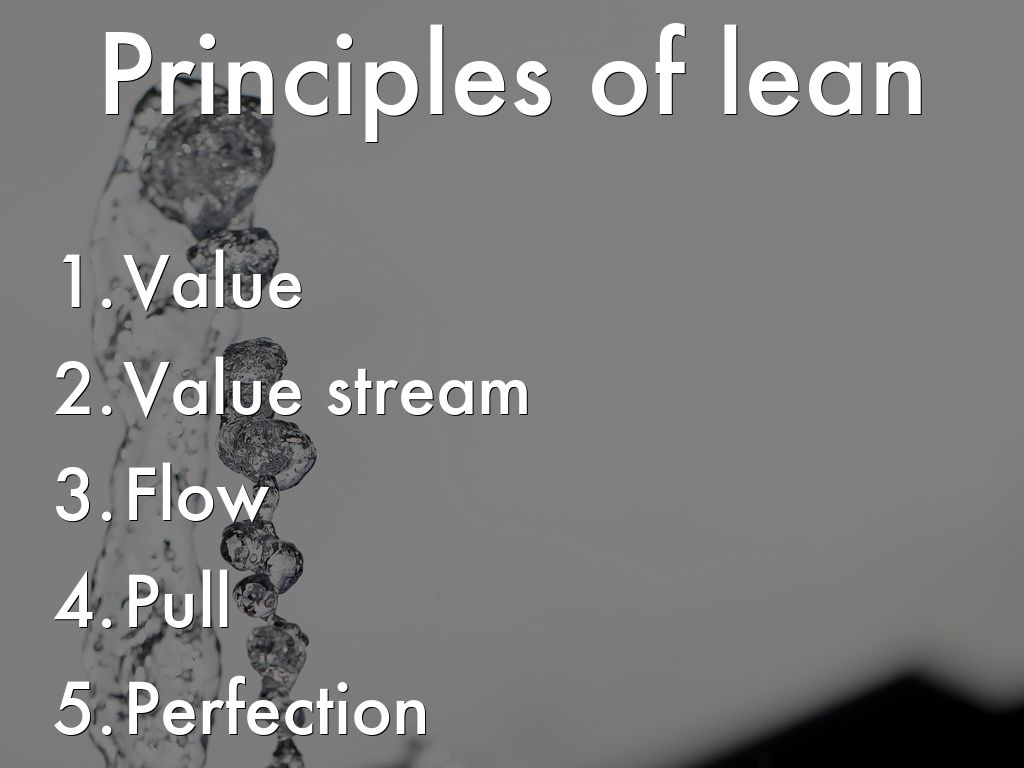 Principles of lean

1. Value
2. Value stream
3. Flow
4. Pull
5. Perfection